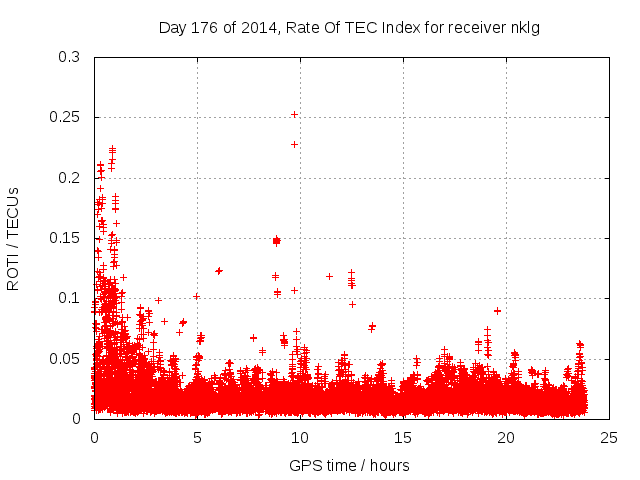 Day 176 of 2014, Rate Of TEC Index for receiver nklg

ROTI / TECUs

0.3
0.25
0.2
0.15
0.1
0.05
0

0
5
10
15
20
25

GPS time / hours